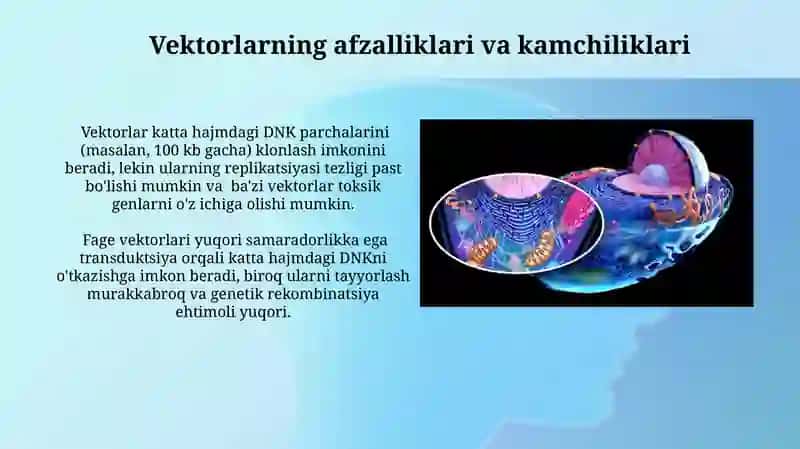 Vektorlarning afzalliklari va kamchiliklari

Vektorlar katta hajmdagi DNK parchalarini (masalan, 100 kb gacha) klonlash imkonini beradi, lekin ularning replikatsiyasi tezligi past bo'lishi mumkin va ba'zi vektorlar toksik genlarni o'z ichiga olishi mumkin.

Fage vektorlari yuqori samaradorlikka ega transduktsiya orqali katta hajmdagi DNKni o'tkazishga imkon beradi, biroq ularni tayyorlash murakkabroq va genetik rekombinatsiya ehtimoli yuqori.